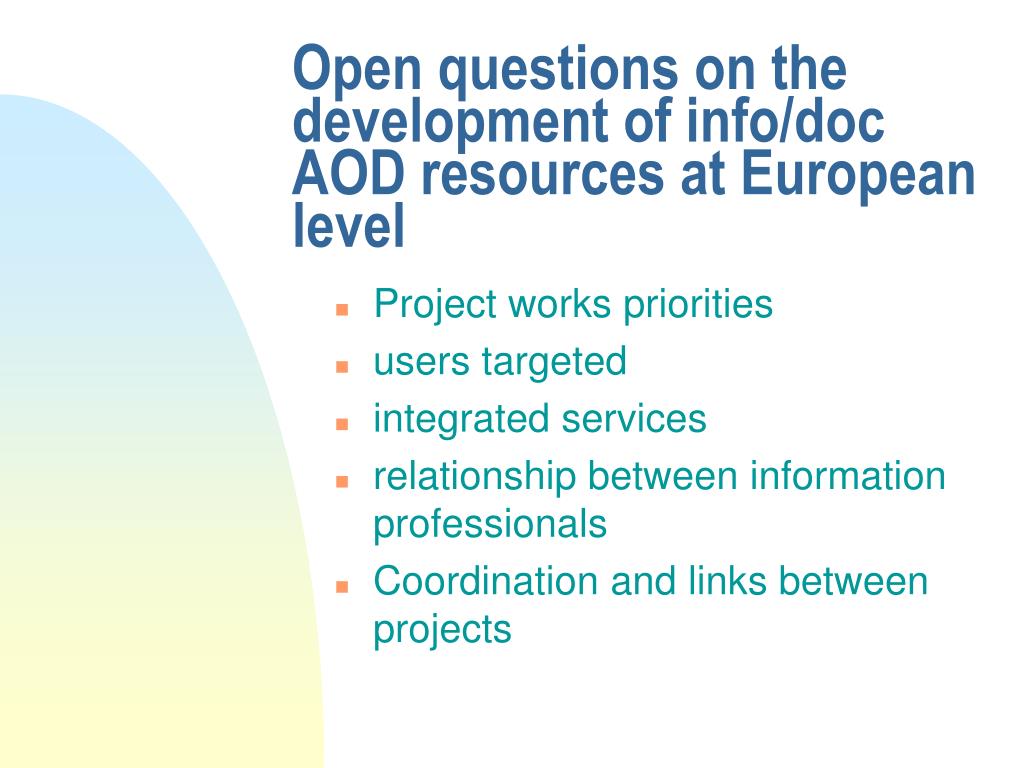 Open questions on the development of info/doc AOD resources at European level

- Project works priorities
- users targeted
- integrated services
- relationship between information professionals
- Coordination and links between projects